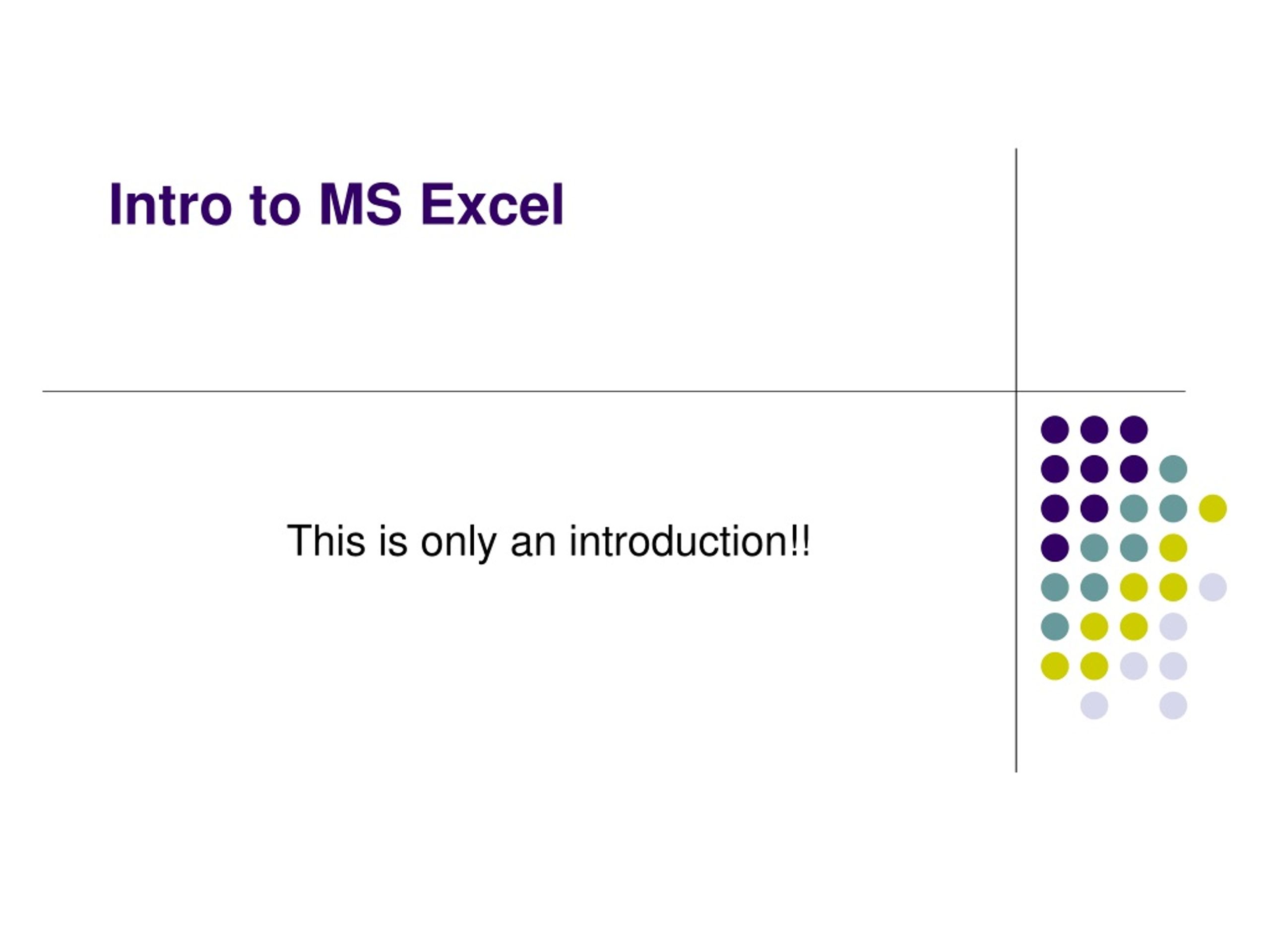 Intro to MS Excel

This is only an introduction!!